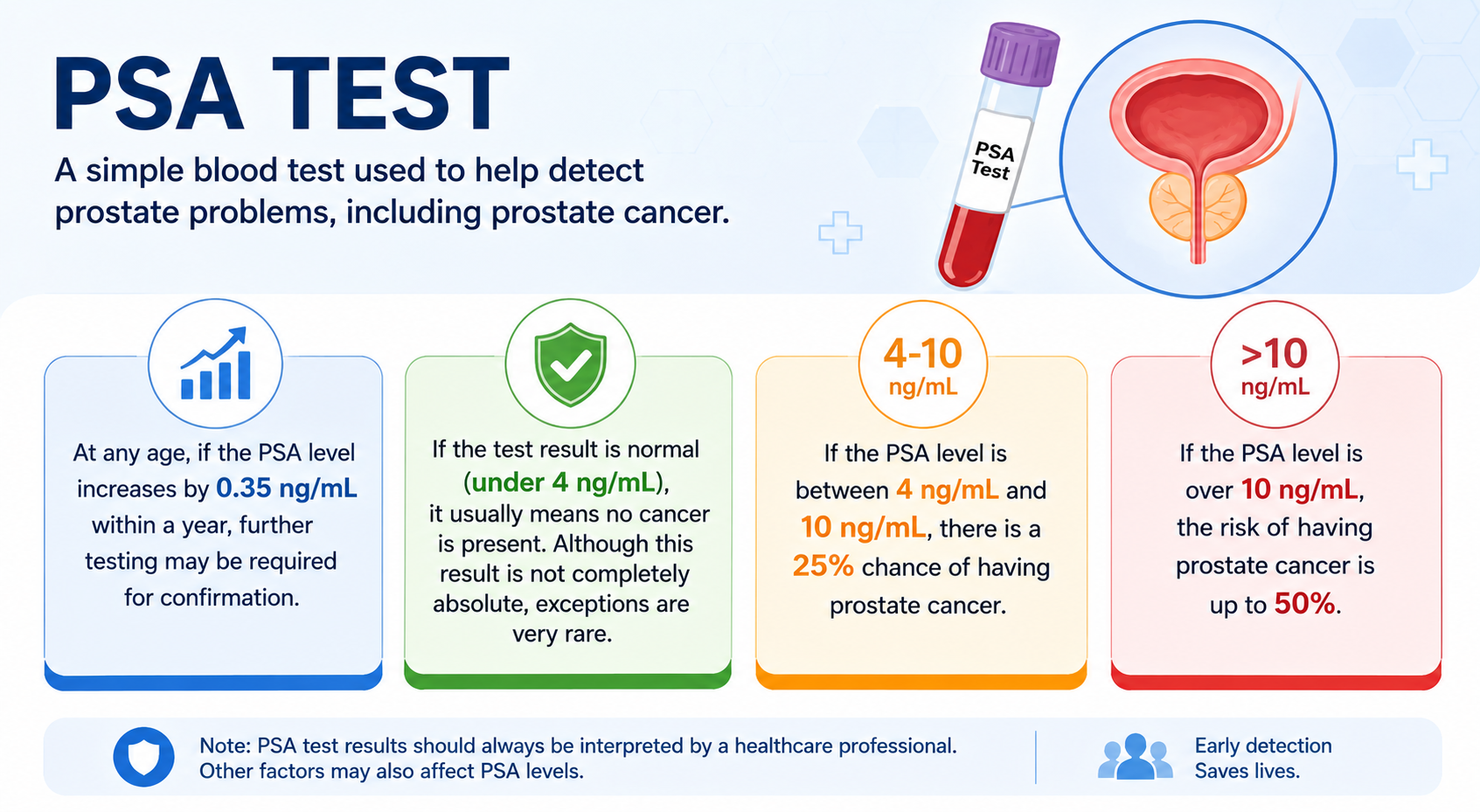 PSA TEST

A simple blood test used to help detect prostate problems, including prostate cancer.

PSA Test

At any age, if the PSA level increases by 0.35 ng/mL within a year, further testing may be required for confirmation.

If the test result is normal (under 4 ng/mL), it usually means no cancer is present. Although this result is not completely absolute, exceptions are very rare.

4-10 ng/mL

If the PSA level is between 4 ng/mL and 10 ng/mL, there is a 25% chance of having prostate cancer.

>10 ng/mL

If the PSA level is over 10 ng/mL, the risk of having prostate cancer is up to 50%.

Note: PSA test results should always be interpreted by a healthcare professional. Other factors may also affect PSA levels.

Early detection Saves lives.